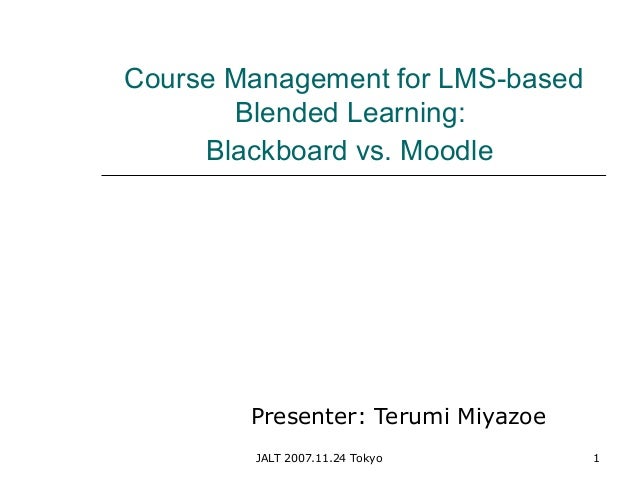 Course Management for LMS-based Blended Learning:
Blackboard vs. Moodle

Presenter: Terumi Miyazoe

JALT 2007.11.24 Tokyo

1